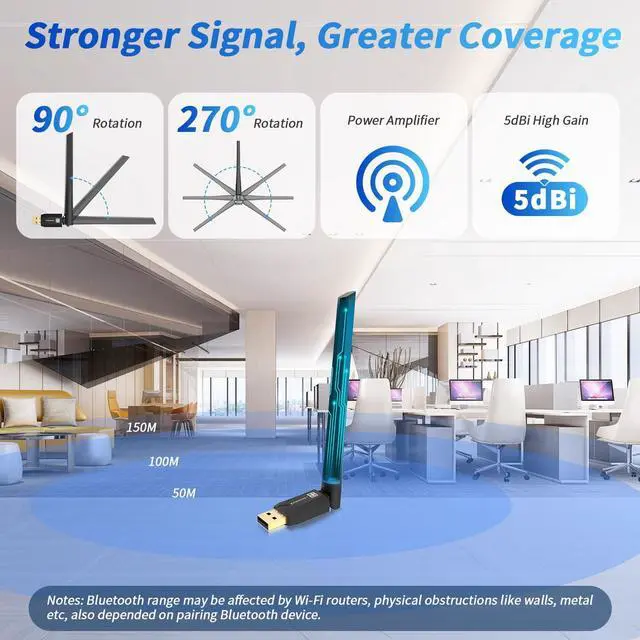 Stronger Signal, Greater Coverage

90° Rotation

270° Rotation

Power Amplifier

5dBi High Gain

5dBi

150M

100M

50M

Notes: Bluetooth range may be affected by Wi-Fi routers, physical obstructions like walls, metal etc, also depended on pairing Bluetooth device.